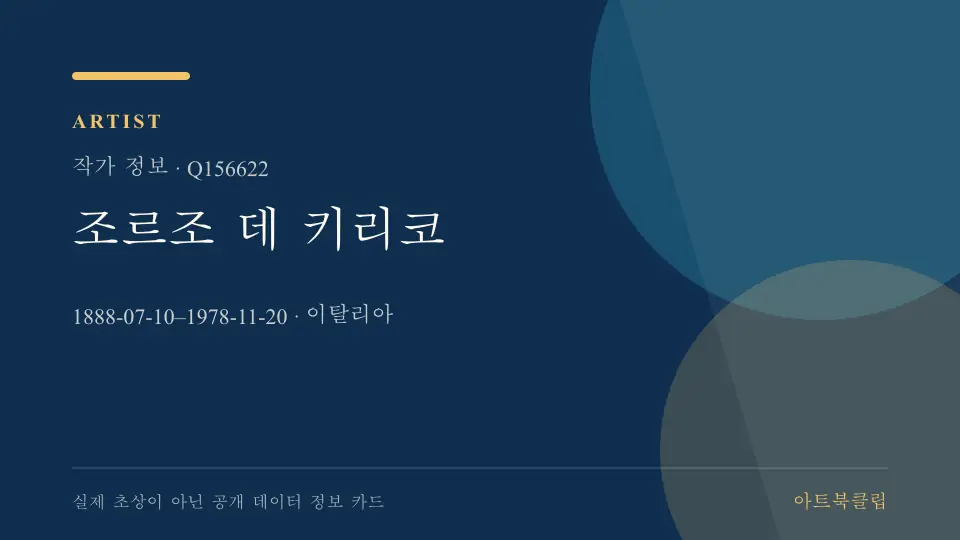 ARTIST

작가 정보 · Q156622

조르조 데 키리코

1888-07-10–1978-11-20 · 이탈리아

실제 초상이 아닌 공개 데이터 정보 카드

아트북클립